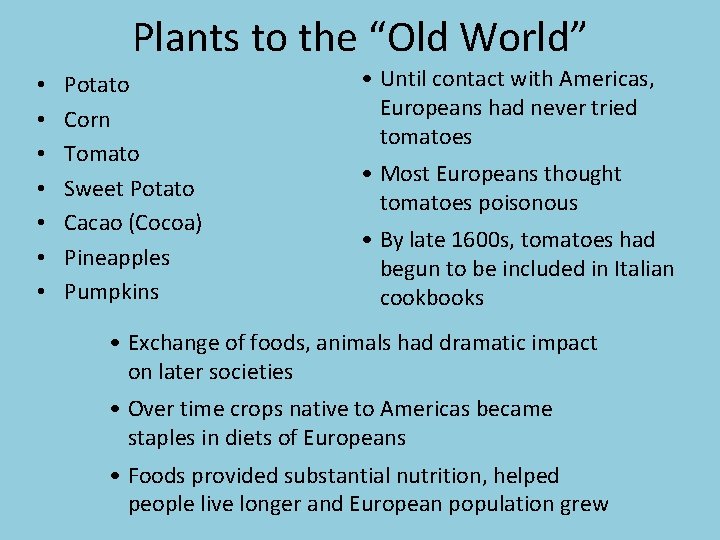 Plants to the “Old World”

• Potato
• Corn
• Tomato
• Sweet Potato
• Cacao (Cocoa)
• Pineapples
• Pumpkins

• Until contact with Americas, Europeans had never tried tomatoes
• Most Europeans thought tomatoes poisonous
• By late 1600s, tomatoes had begun to be included in Italian cookbooks

• Exchange of foods, animals had dramatic impact on later societies
• Over time crops native to Americas became staples in diets of Europeans
• Foods provided substantial nutrition, helped people live longer and European population grew